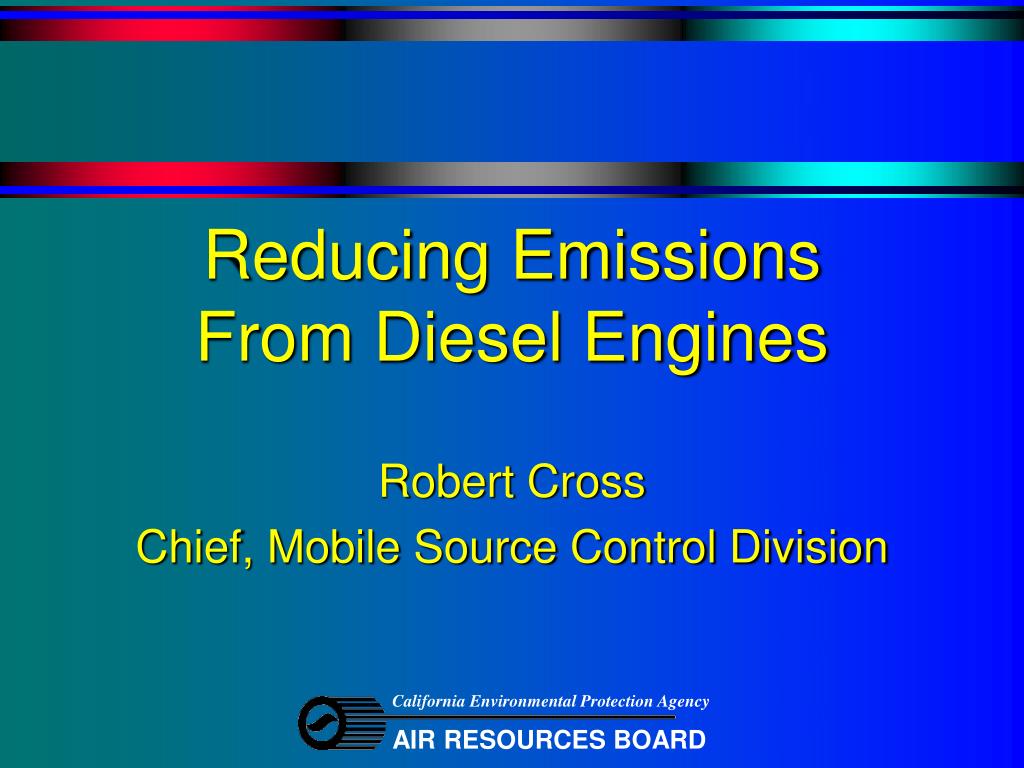 Reducing Emissions From Diesel Engines

Robert Cross

Chief, Mobile Source Control Division

California Environmental Protection Agency

AIR RESOURCES BOARD